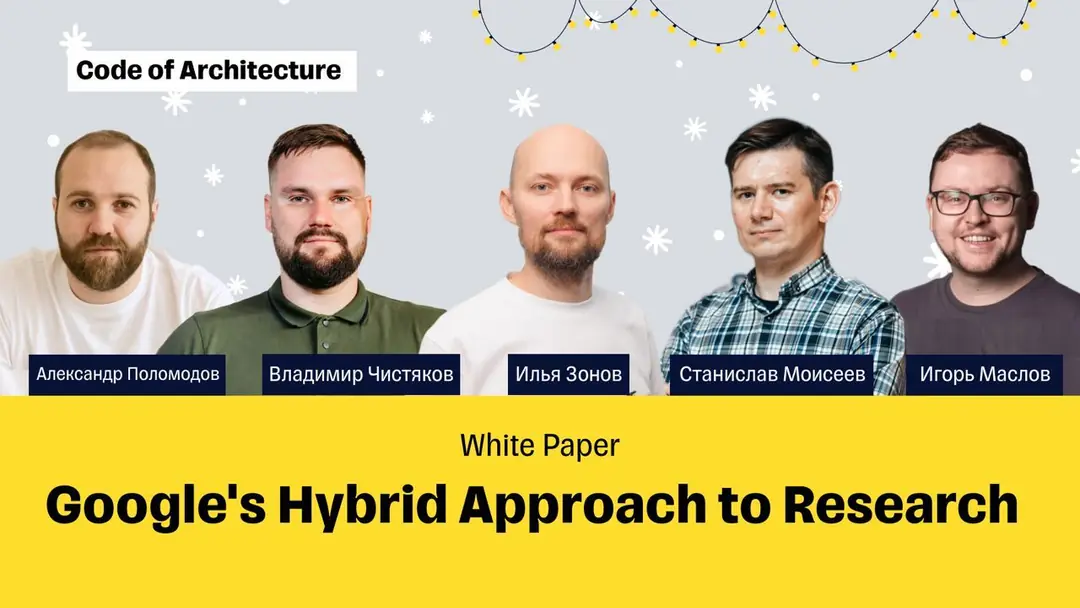 Code of Architecture

Александр Поломодов

Владимир Чистяков

Илья Зонов

Станислав Моисеев

Игорь Маслов

White Paper

Google's Hybrid Approach to Research